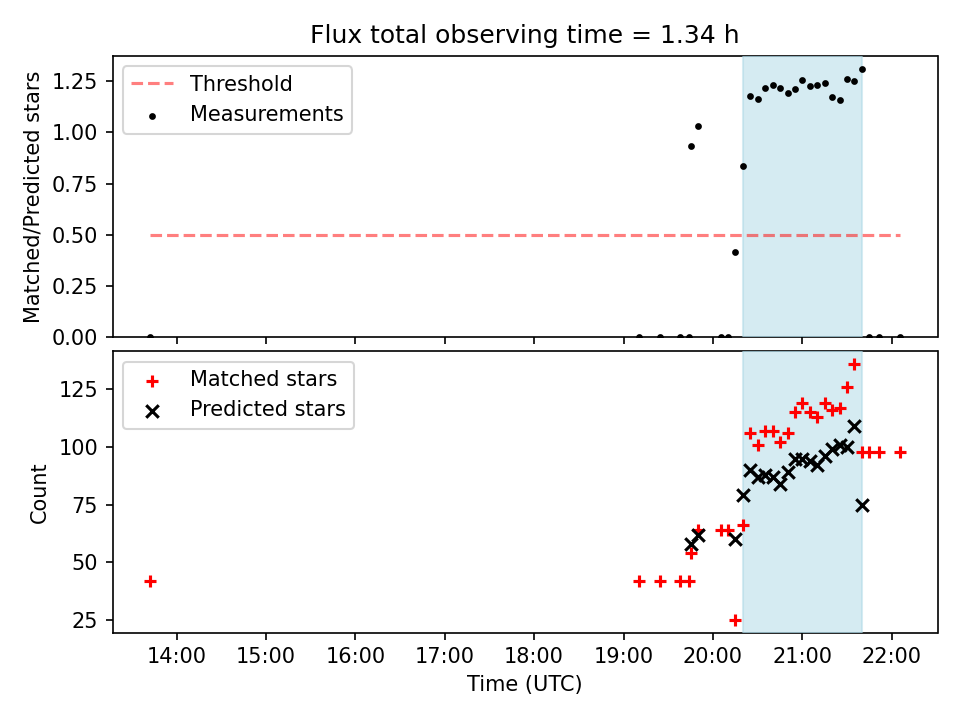 Flux total observing time = 1.34 h

Threshold
Measurements

Matched/Predicted stars

1.25
1.00
0.75
0.50
0.25
0.00

Matched stars
Predicted stars

Count

125
100
75
50
25

14:00
15:00
16:00
17:00
18:00
19:00
20:00
21:00
22:00

Time (UTC)